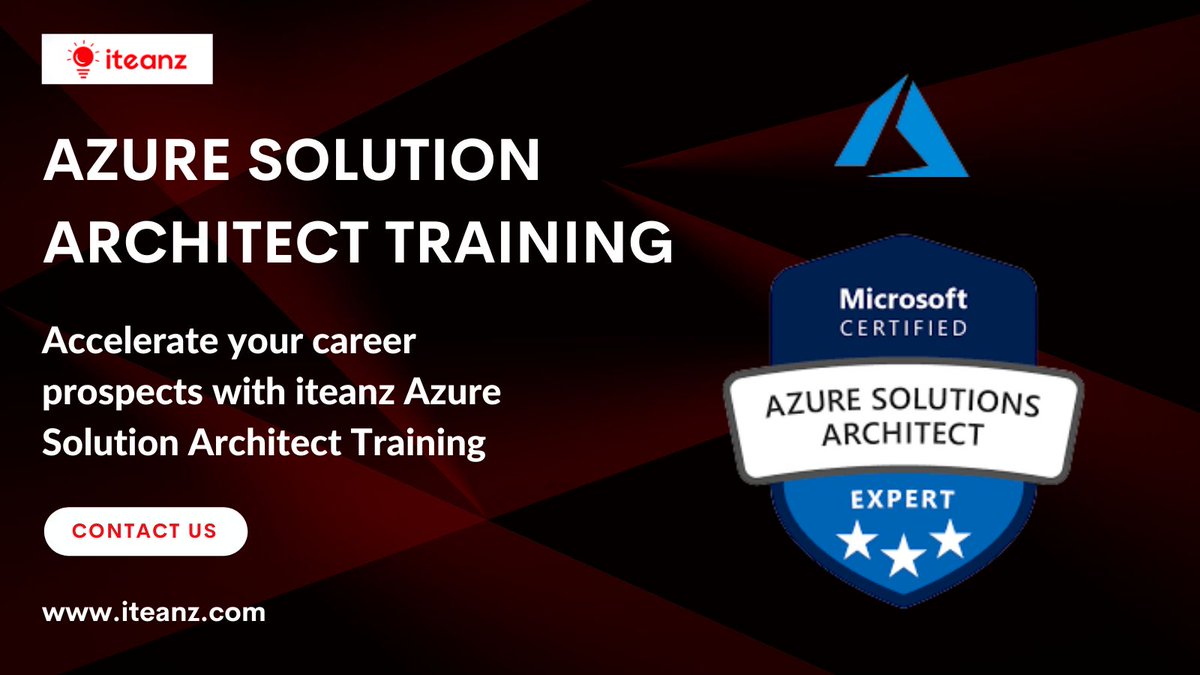 iteanz

AZURE SOLUTION ARCHITECT TRAINING

Accelerate your career prospects with iteanz Azure Solution Architect Training

CONTACT US

www.iteanz.com

Microsoft
CERTIFIED
AZURE SOLUTIONS ARCHITECT
EXPERT